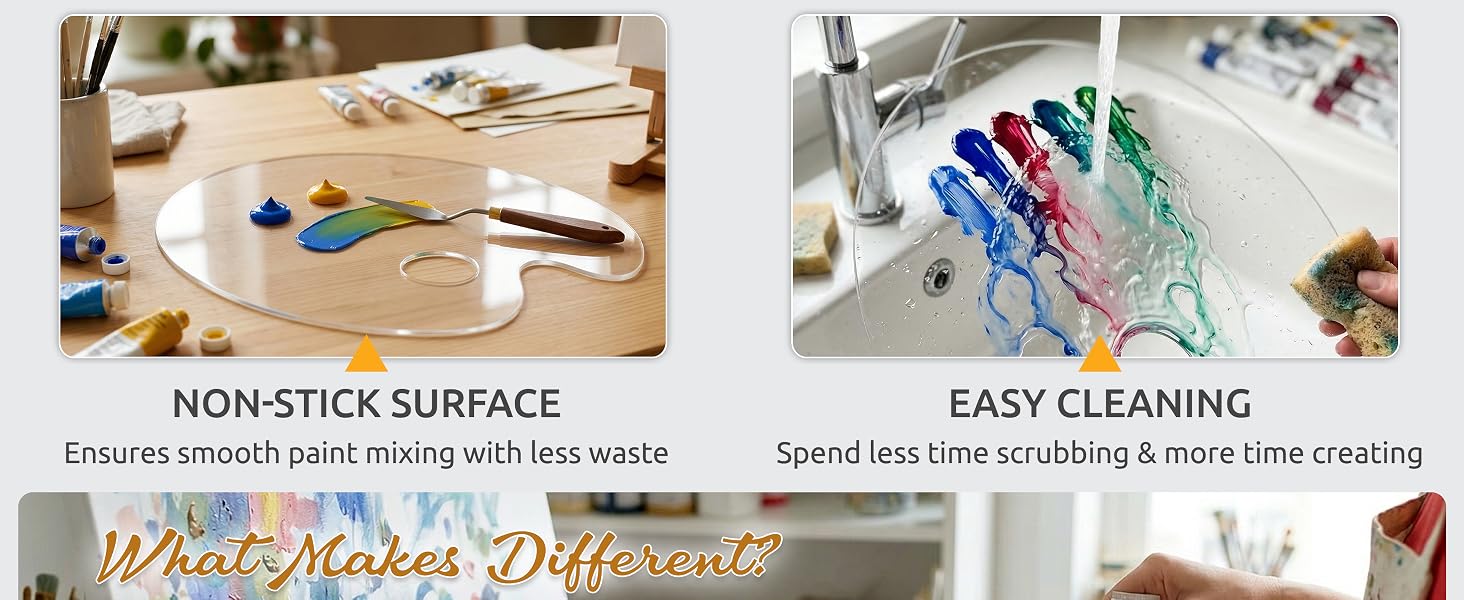 NON-STICK SURFACE
Ensures smooth paint mixing with less waste

EASY CLEANING
Spend less time scrubbing & more time creating

What Makes Different?